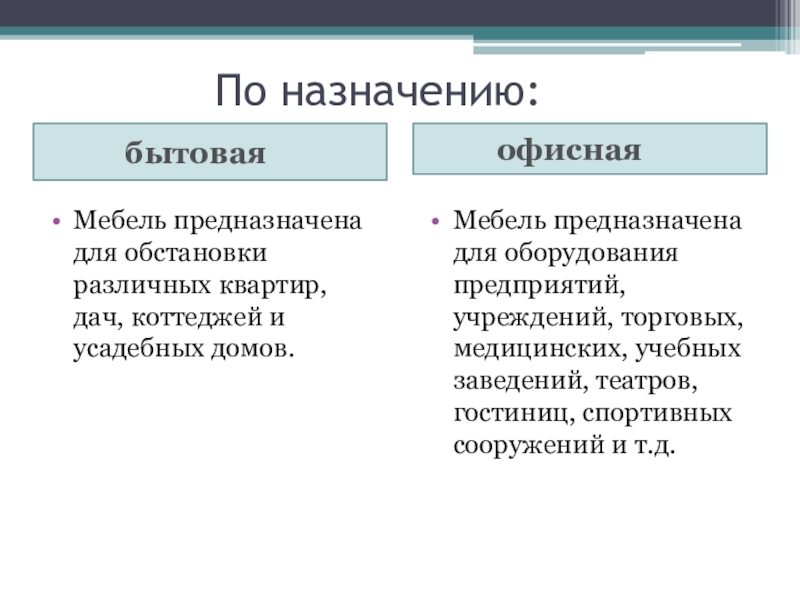 По назначению:

бытовая

• Мебель предназначена для обстановки различных квартир, дач, коттеджей и усадебных домов.

офисная

• Мебель предназначена для оборудования предприятий, учреждений, торговых, медицинских, учебных заведений, театров, гостиниц, спортивных сооружений и т.д.